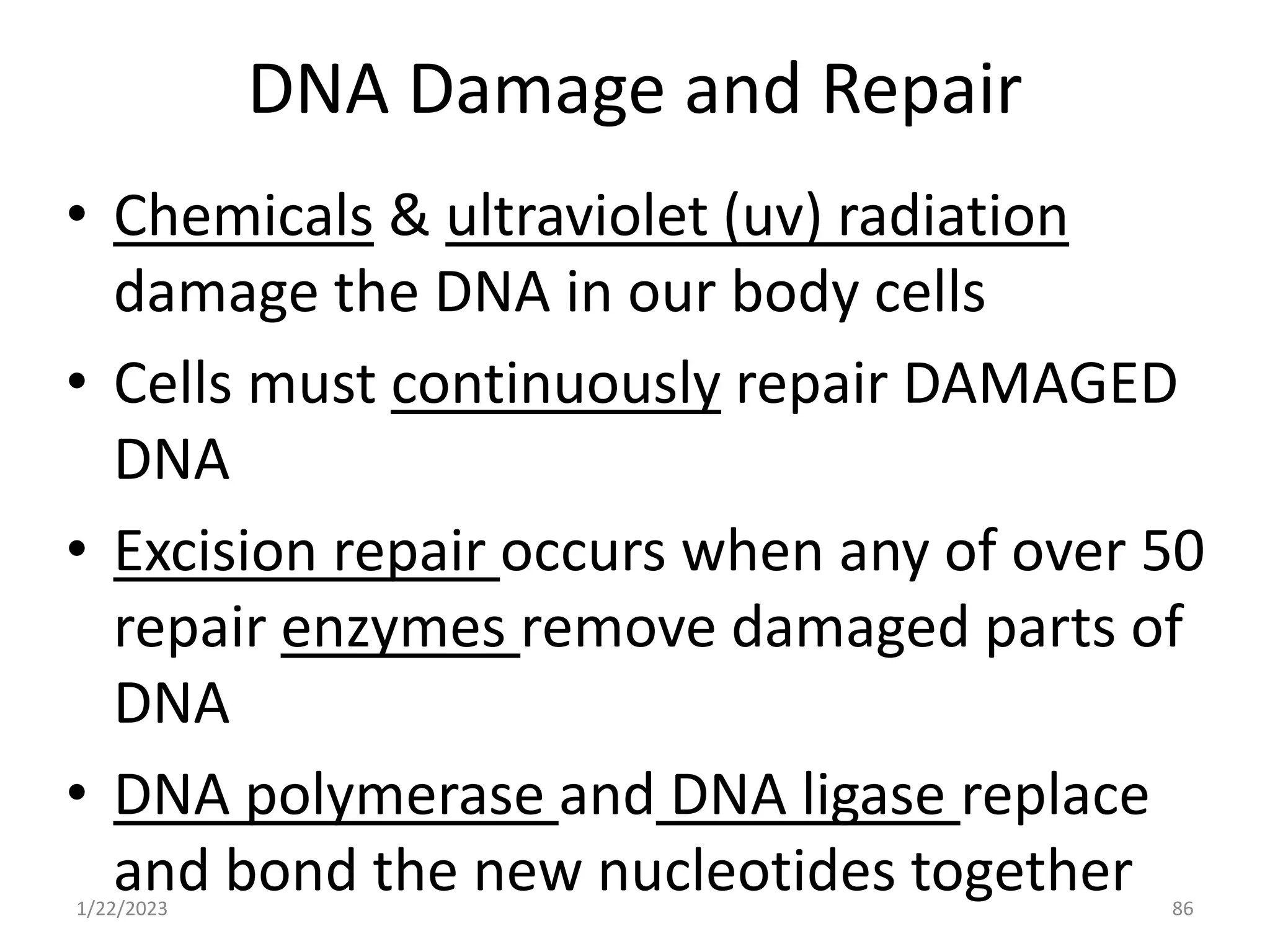 DNA Damage and Repair

• Chemicals & ultraviolet (uv) radiation damage the DNA in our body cells

• Cells must continuously repair DAMAGED DNA

• Excision repair occurs when any of over 50 repair enzymes remove damaged parts of DNA

• DNA polymerase and DNA ligase replace and bond the new nucleotides together

1/22/2023

86